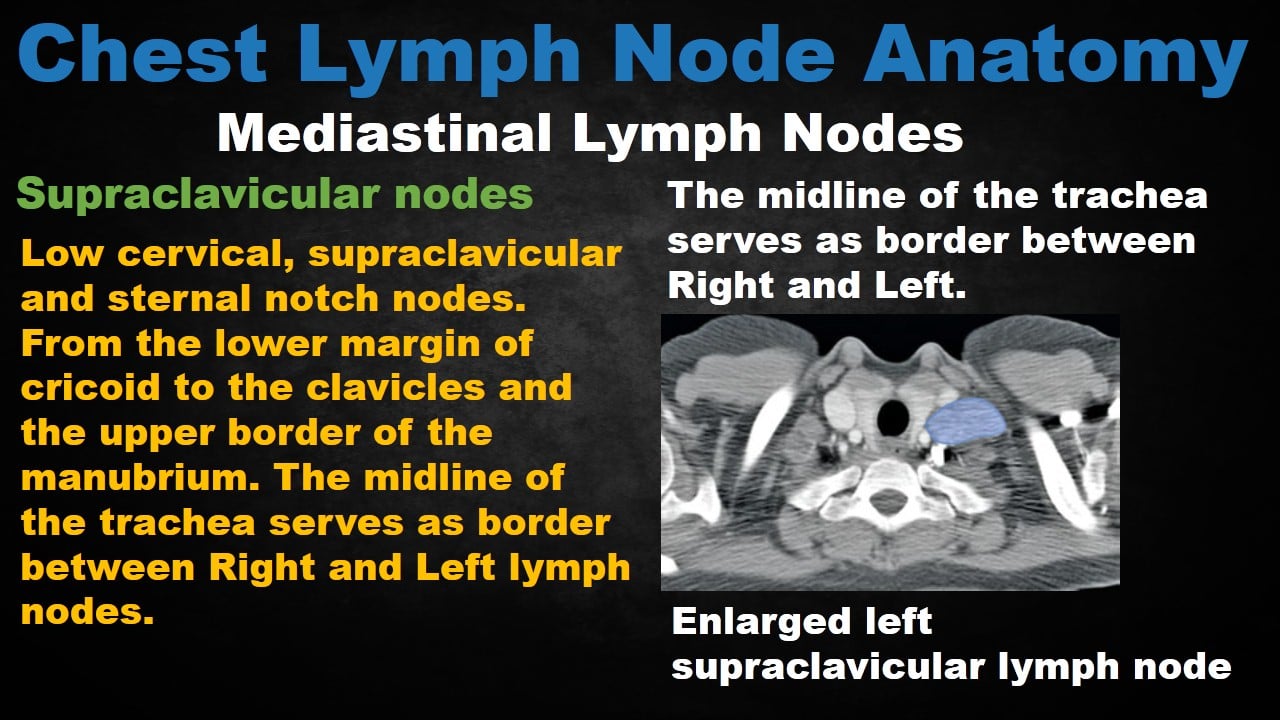 Chest Lymph Node Anatomy

Mediastinal Lymph Nodes

Supraclavicular nodes

Low cervical, supraclavicular and sternal notch nodes. From the lower margin of cricoid to the clavicles and the upper border of the manubrium. The midline of the trachea serves as border between Right and Left lymph nodes.

The midline of the trachea serves as border between Right and Left.

Enlarged left supraclavicular lymph node